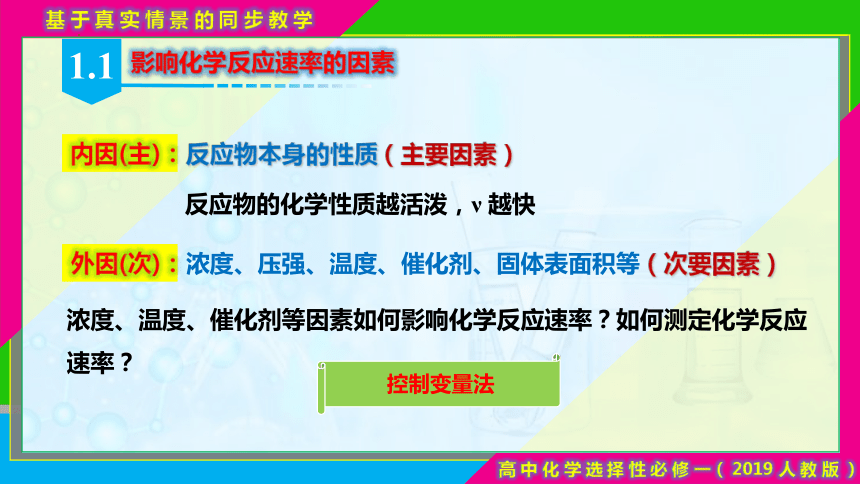 基于真实情景的同步教学

1.1 影响化学反应速率的因素

内因(主)：反应物本身的性质（主要因素）

反应物的化学性质越活泼，v 越快

外因(次)：浓度、压强、温度、催化剂、固体表面积等（次要因素）

浓度、温度、催化剂等因素如何影响化学反应速率？如何测定化学反应速率？

控制变量法

高中化学选择性必修一（2019人教版）